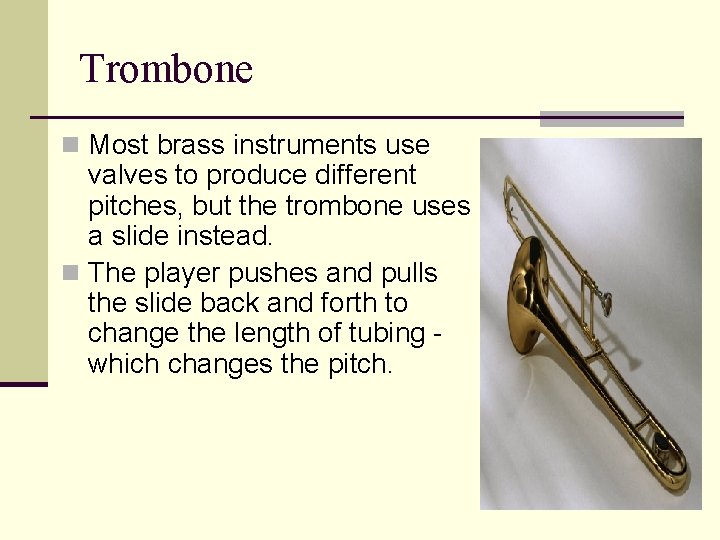 Trombone

Most brass instruments use valves to produce different pitches, but the trombone uses a slide instead.

The player pushes and pulls the slide back and forth to change the length of tubing - which changes the pitch.